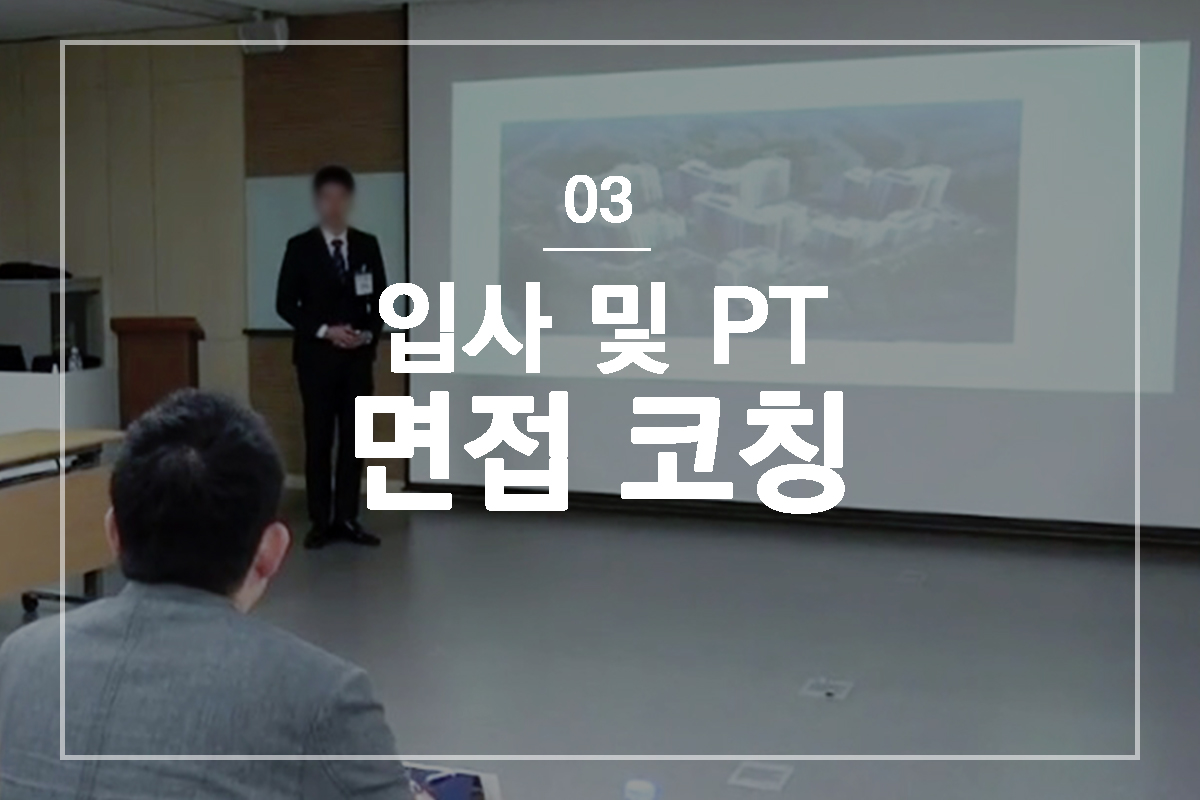 03

입사 및 PT
면접 코칭